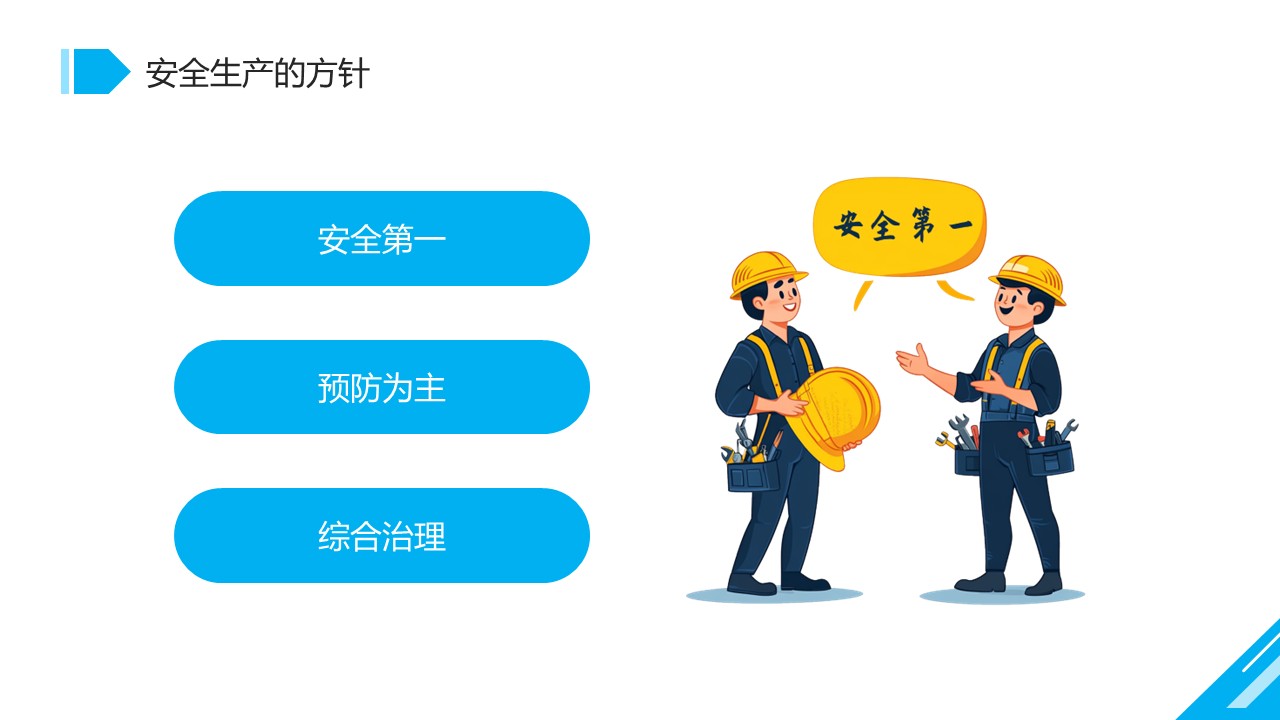 安全生产的方针

安全第一

预防为主

综合治理

安全第一